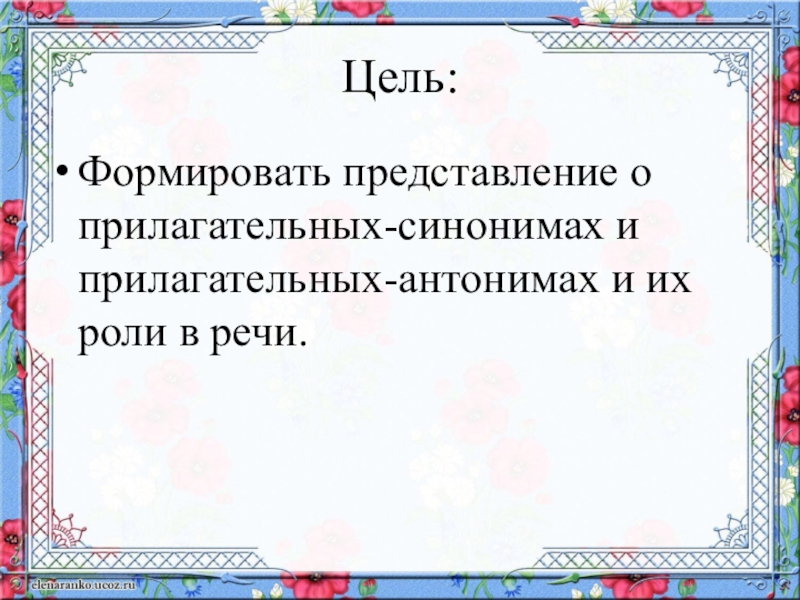 Цель:

• Формировать представление о прилагательных-синонимах и прилагательных-антонимах и их роли в речи.

elenaranko.ucoz.ru